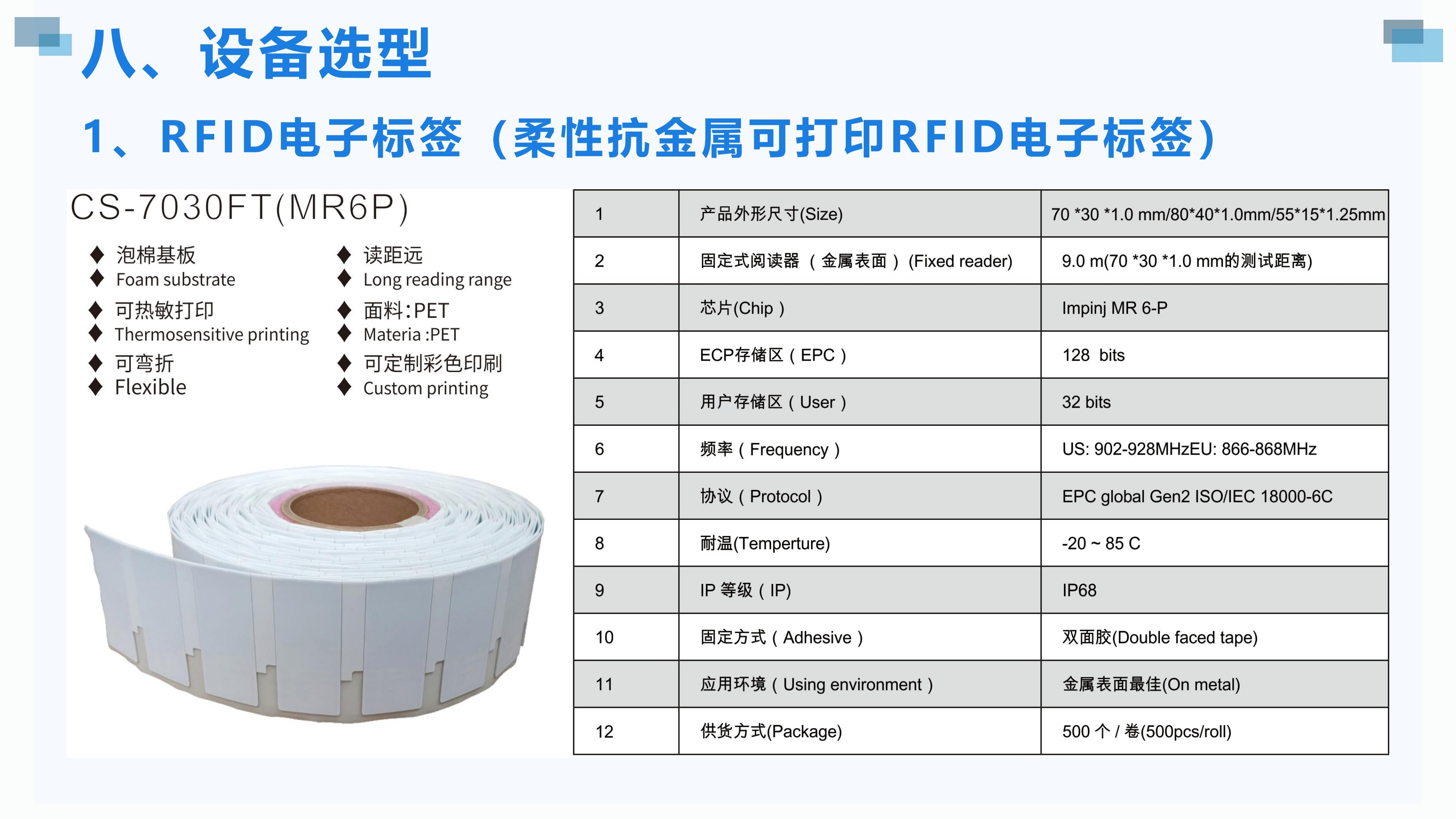 八、设备选型

1、RFID电子标签（柔性抗金属可打印RFID电子标签）

CS-7030FT(MR6P)

◆ 泡棉基板
◆ Foam substrate
◆ 可热敏打印
◆ Thermosensitive printing
◆ 可弯折
◆ Flexible

◆ 读距远
◆ Long reading range
◆ 面料:PET
◆ Materia :PET
◆ 可定制彩色印刷
◆ Custom printing

| 1 | 产品外形尺寸(Size) | 70 *30 *1.0 mm/80*40*1.0mm/55*15*1.25mm |
|---|---|---|
| 2 | 固定式阅读器（金属表面）(Fixed reader) | 9.0 m(70 *30 *1.0 mm的测试距离) |
| 3 | 芯片(Chip ) | Impinj MR 6-P |
| 4 | ECP存储区 ( EPC ) | 128 bits |
| 5 | 用户存储区 ( User ) | 32 bits |
| 6 | 频率 ( Frequency ) | US: 902-928MHzEU: 866-868MHz |
| 7 | 协议 ( Protocol ) | EPC global Gen2 ISO/IEC 18000-6C |
| 8 | 耐温(Temperture) | -20 ~ 85 C |
| 9 | IP 等级 ( IP) | IP68 |
| 10 | 固定方式 ( Adhesive ) | 双面胶(Double faced tape) |
| 11 | 应用环境 ( Using environment ) | 金属表面最佳(On metal) |
| 12 | 供货方式(Package) | 500 个 / 卷(500pcs/roll) |